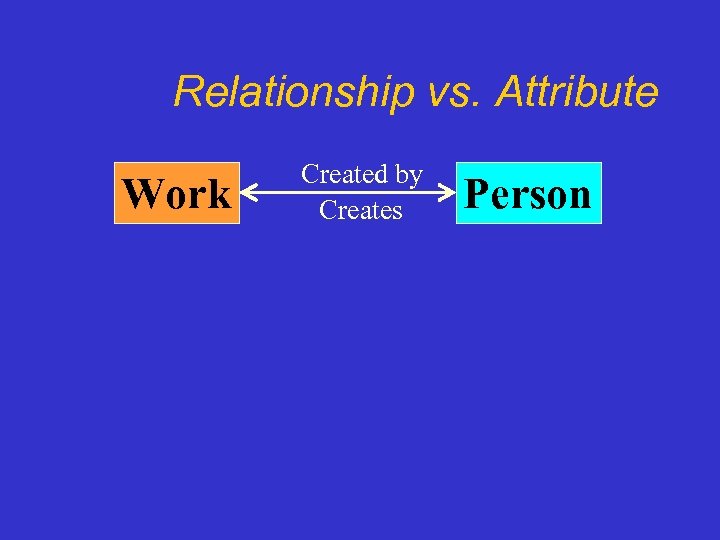 Relationship vs. Attribute

Work

Created by

Creates

Person